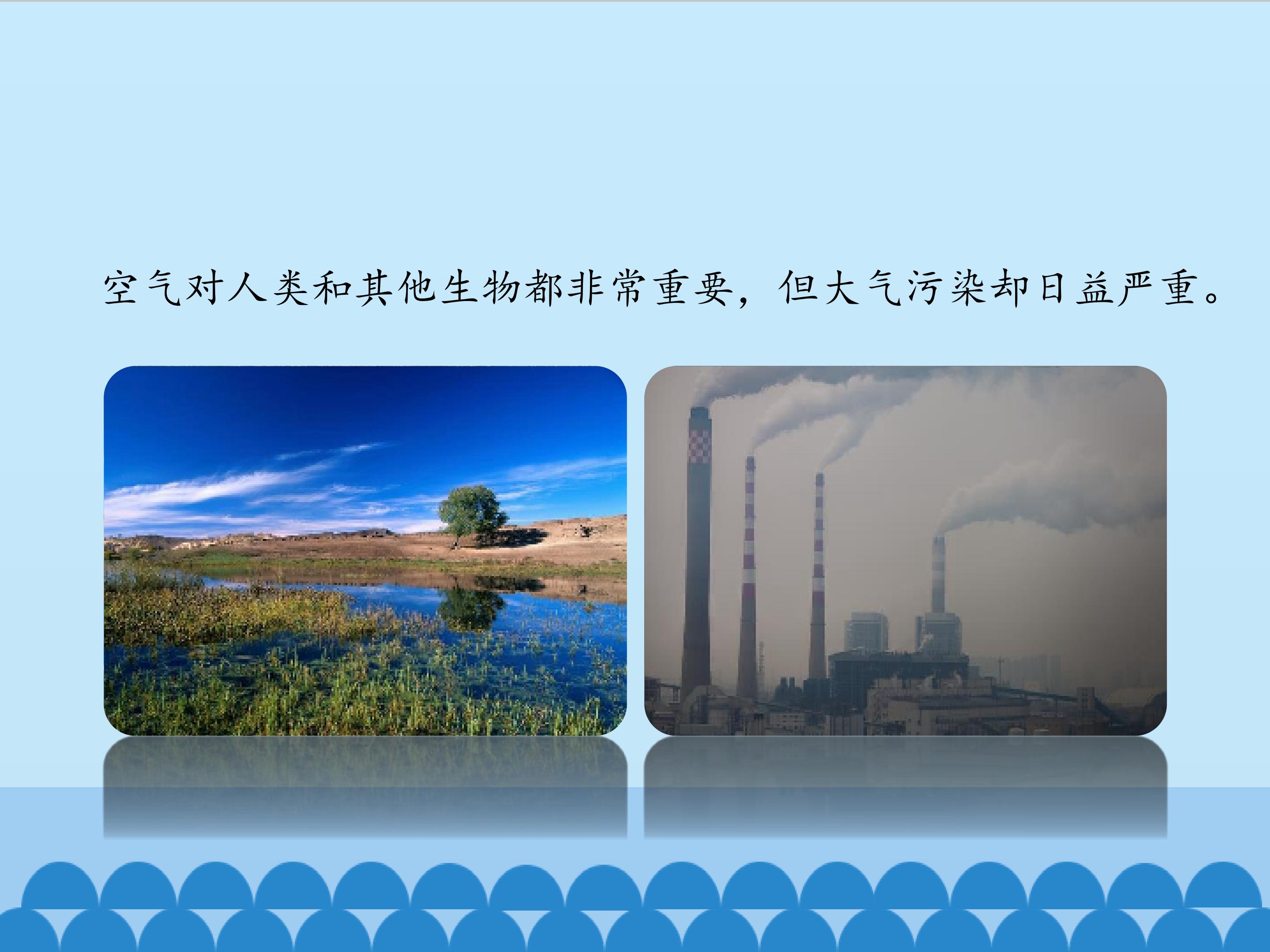 空气对人类和其他生物都非常重要，但大气污染却日益严重。